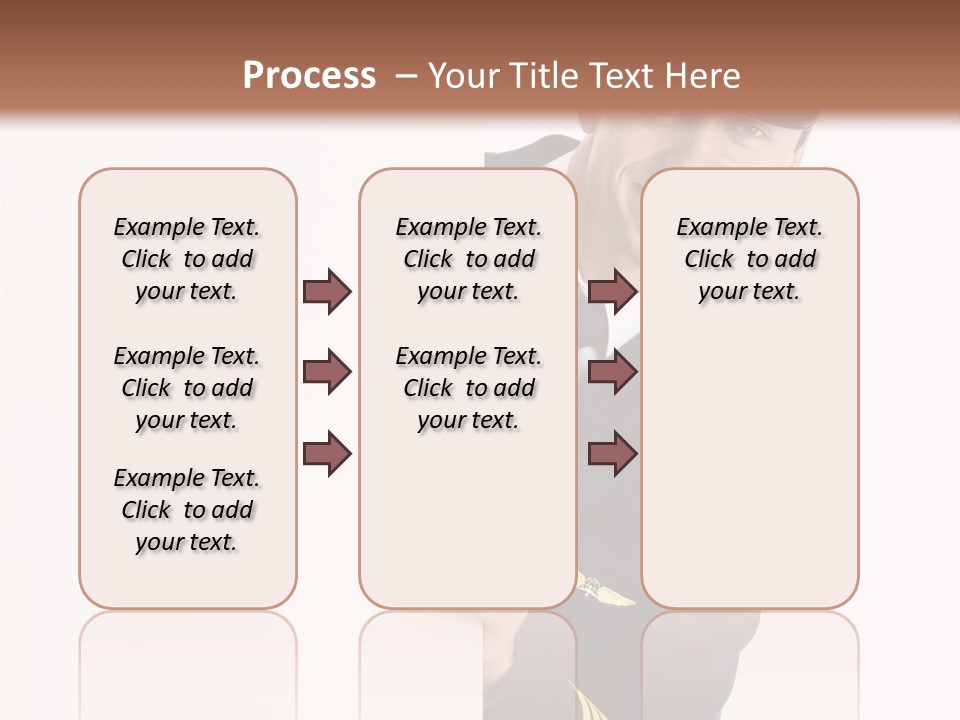 Process – Your Title Text Here

Example Text. Click to add your text.

Example Text. Click to add your text.

Example Text. Click to add your text.

Example Text. Click to add your text.

Example Text. Click to add your text.

Example Text. Click to add your text.